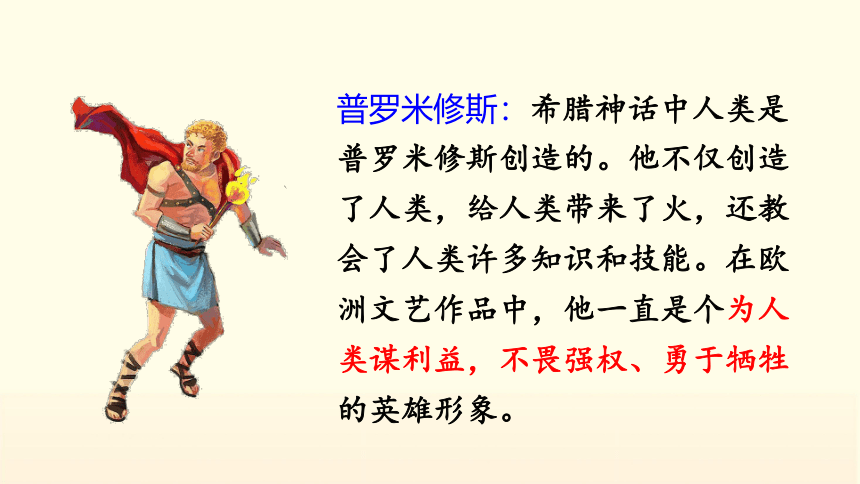 普罗米修斯：希腊神话中人类是普罗米修斯创造的。他不仅创造了人类，给人类带来了火，还教会了人类许多知识和技能。在欧洲文艺作品中，他一直是个为人类谋利益，不畏强权、勇于牺牲的英雄形象。